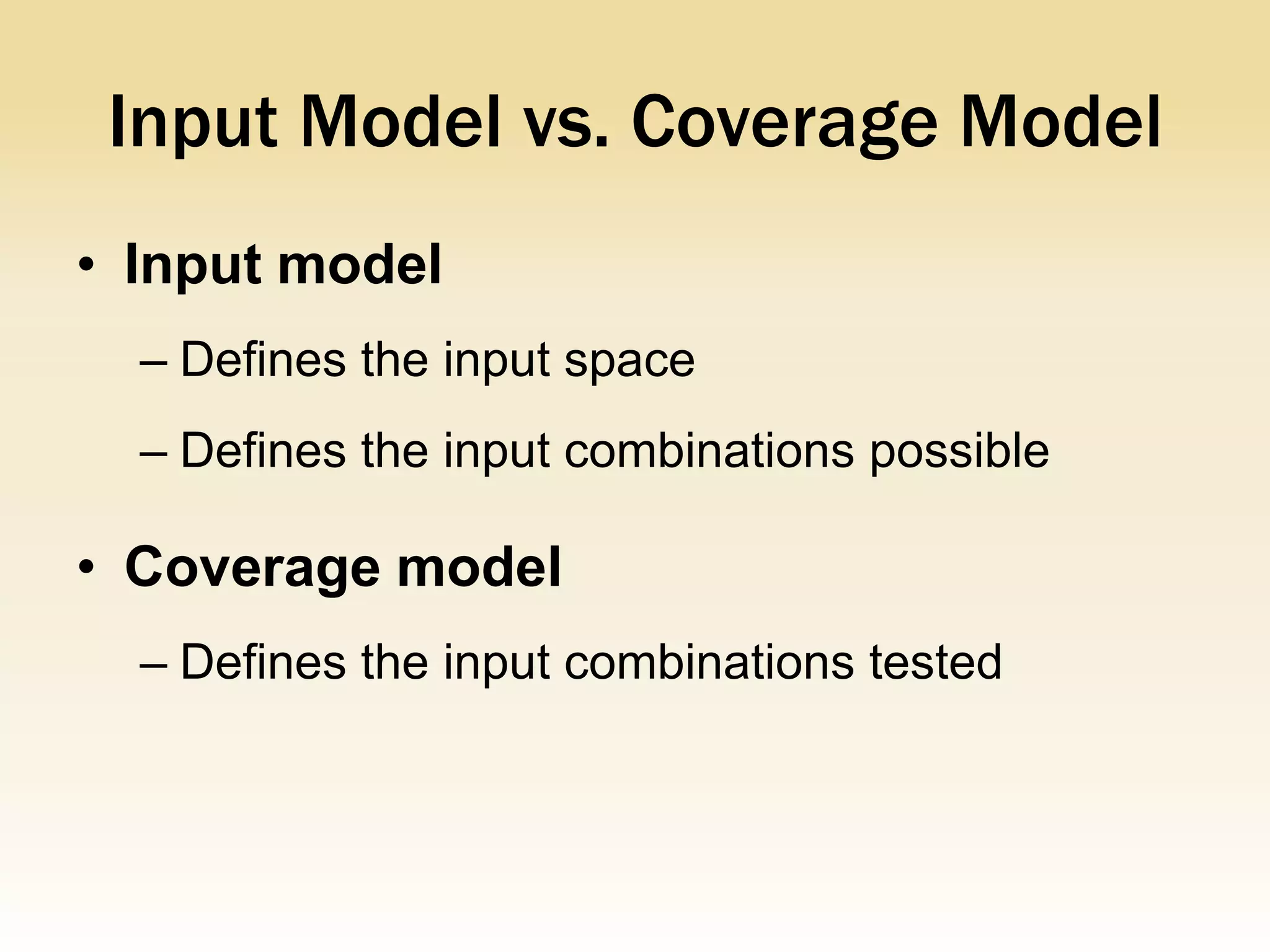 Input Model vs. Coverage Model

• Input model

– Defines the input space

– Defines the input combinations possible

• Coverage model

– Defines the input combinations tested